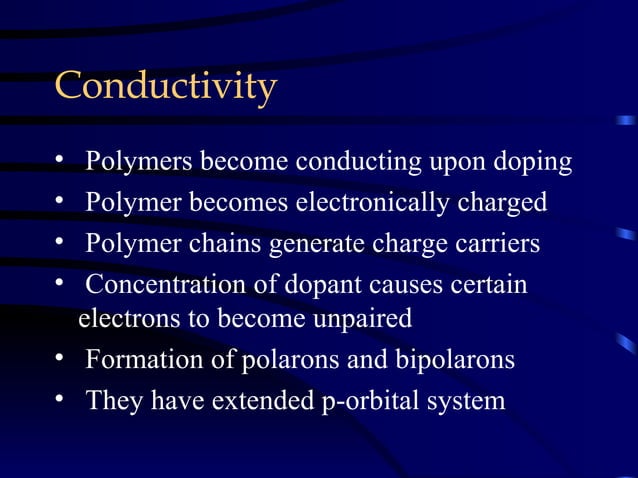 Conductivity

• Polymers become conducting upon doping
• Polymer becomes electronically charged
• Polymer chains generate charge carriers
• Concentration of dopant causes certain electrons to become unpaired
• Formation of polarons and bipolarons
• They have extended p-orbital system